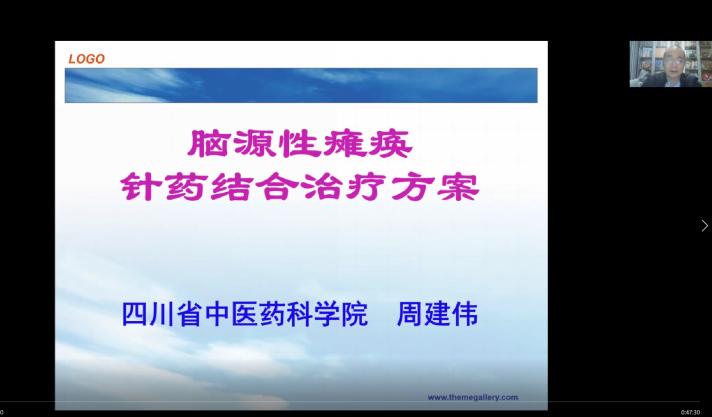 LOGO

脑源性瘫痪
针药结合治疗方案

四川省中医药科学院　周建伟

www.themegallery.com

0:47:30